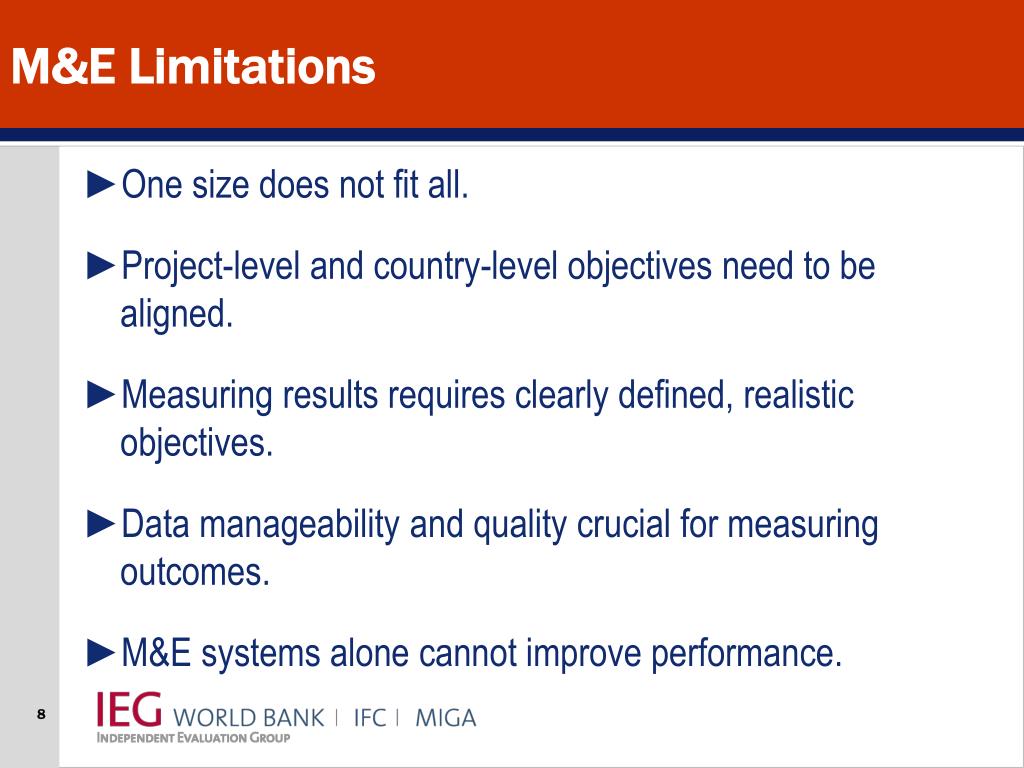 M&E Limitations

►One size does not fit all.

►Project-level and country-level objectives need to be aligned.

►Measuring results requires clearly defined, realistic objectives.

►Data manageability and quality crucial for measuring outcomes.

►M&E systems alone cannot improve performance.

8

IEG WORLD BANK | IFC | MIGA
INDEPENDENT EVALUATION GROUP